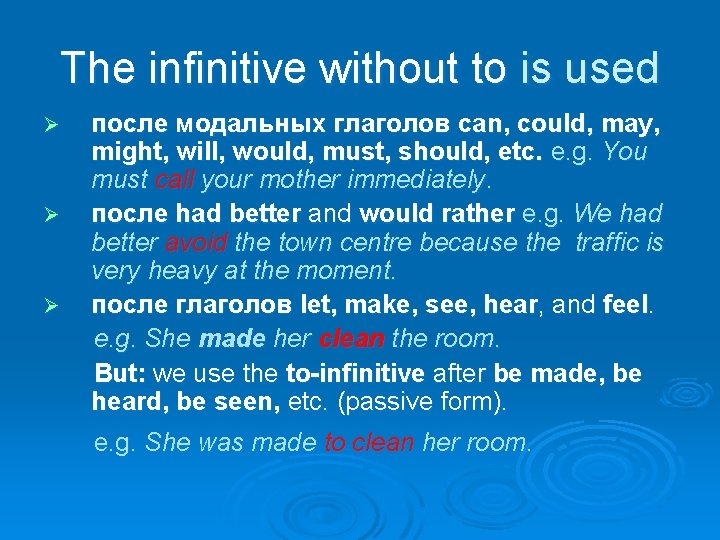 The infinitive without to is used

➢ после модальных глаголов can, could, may, might, will, would, must, should, etc. e.g. You must call your mother immediately.

➢ после had better and would rather e.g. We had better avoid the town centre because the traffic is very heavy at the moment.

➢ после глаголов let, make, see, hear, and feel.

e.g. She made her clean the room.

But: we use the to-infinitive after be made, be heard, be seen, etc. (passive form).

e.g. She was made to clean her room.